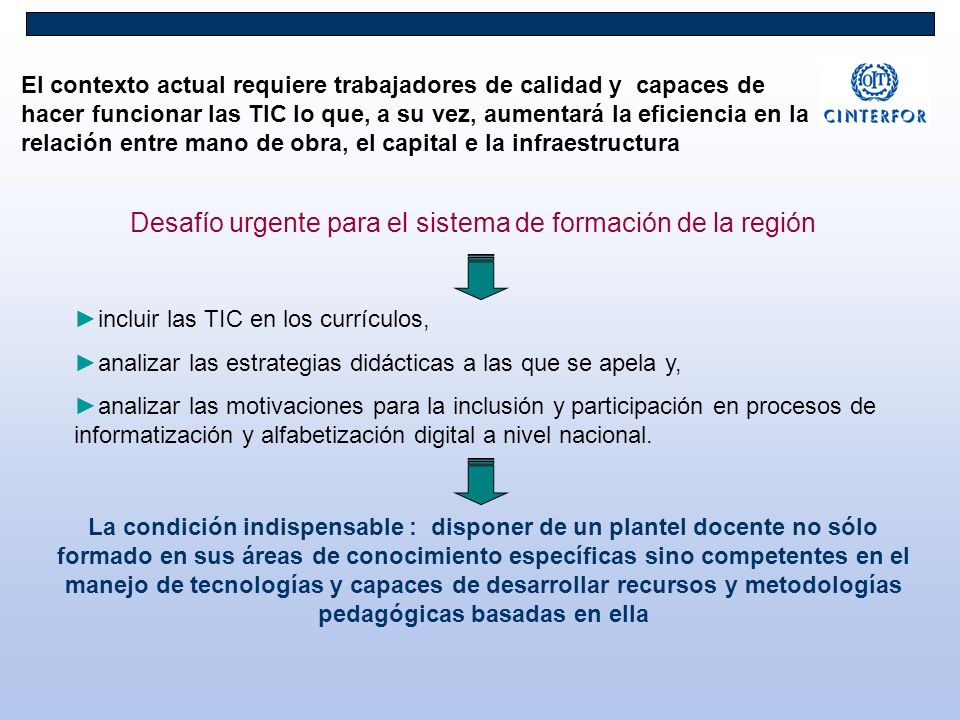 El contexto actual requiere trabajadores de calidad y capaces de hacer funcionar las TIC lo que, a su vez, aumentará la eficiencia en la relación entre mano de obra, el capital e la infraestructura

OIT
CINTERFOR

Desafío urgente para el sistema de formación de la región

►incluir las TIC en los currículos,

►analizar las estrategias didácticas a las que se apela y,

►analizar las motivaciones para la inclusión y participación en procesos de informatización y alfabetización digital a nivel nacional.

La condición indispensable : disponer de un plantel docente no sólo formado en sus áreas de conocimiento específicas sino competentes en el manejo de tecnologías y capaces de desarrollar recursos y metodologías pedagógicas basadas en ella